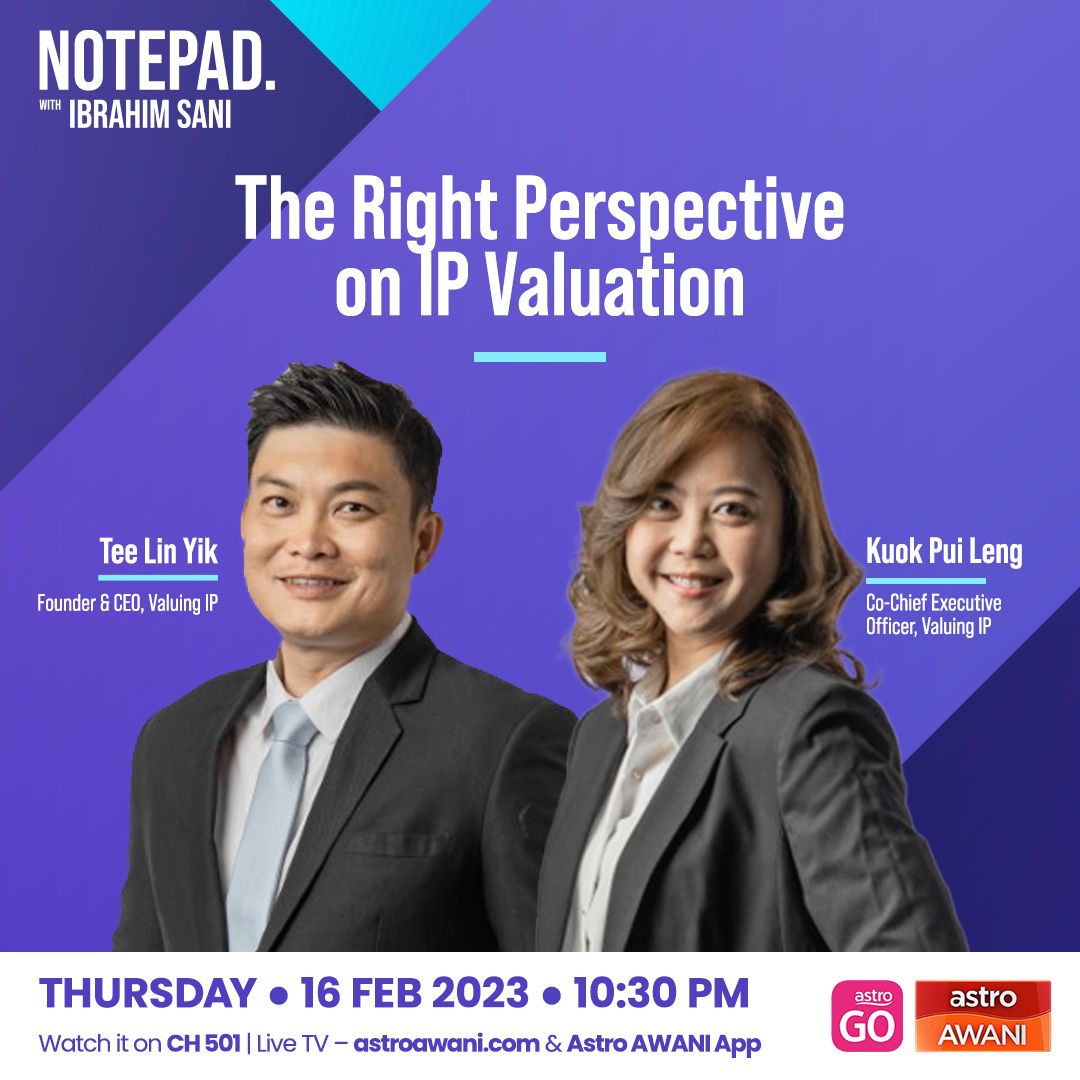 NOTEPAD.
WITH IBRAHIM SANI

The Right Perspective on IP Valuation

Tee Lin Yik
Founder & CEO, Valuing IP

Kuok Pui Leng
Co-Chief Executive Officer, Valuing IP

THURSDAY • 16 FEB 2023 • 10:30 PM
Watch it on CH 501 | Live TV – astroawani.com & Astro AWANI App

astro GO
astro AWANI